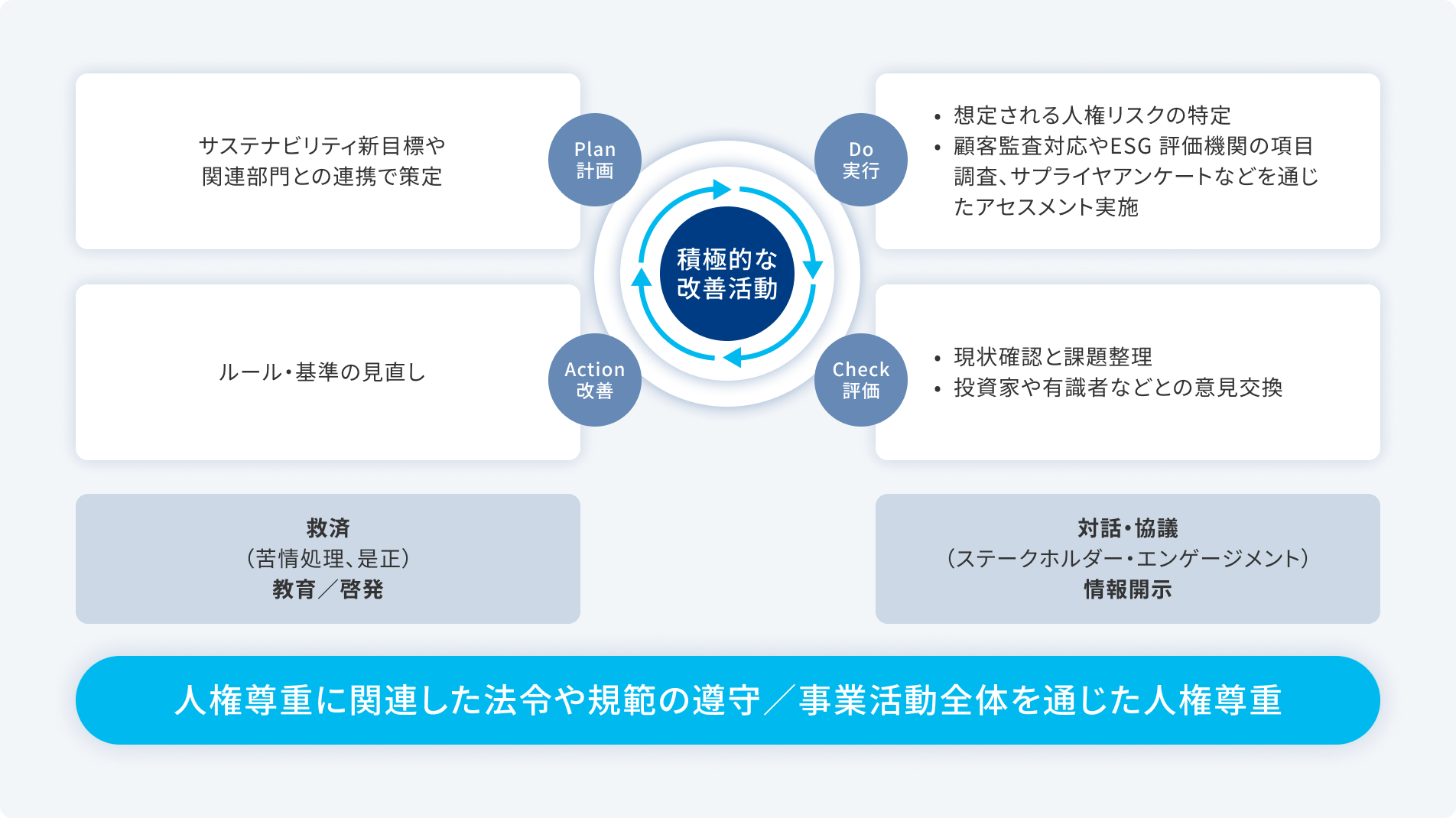 サステナビリティ新目標や
関連部門との連携で策定

Plan
計画

Do
実行

• 想定される人権リスクの特定
• 顧客監査対応やESG 評価機関の項目調査、サプライヤアンケートなどを通じたアセスメント実施

積極的な
改善活動

ルール・基準の見直し

Action
改善

Check
評価

• 現状確認と課題整理
• 投資家や有識者などとの意見交換

救済
（苦情処理、是正）
教育／啓発

対話・協議
（ステークホルダー・エンゲージメント）
情報開示

人権尊重に関連した法令や規範の遵守／事業活動全体を通じた人権尊重